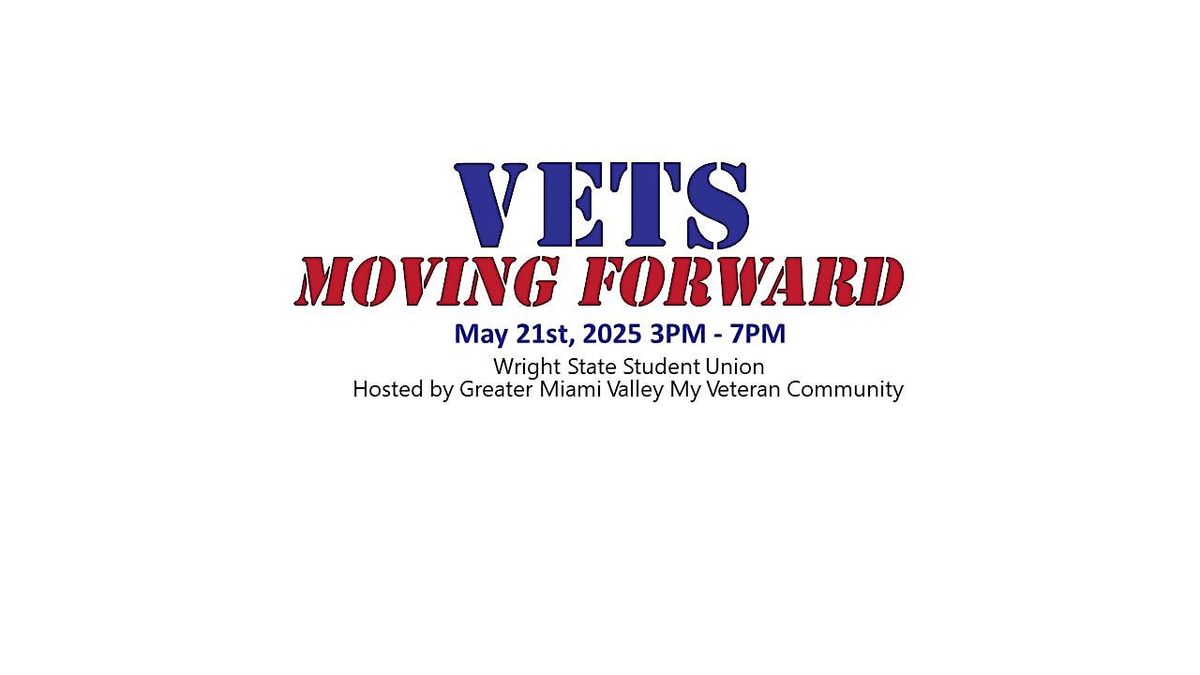 VETS
MOVING FORWARD
May 21st, 2025 3PM - 7PM
Wright State Student Union
Hosted by Greater Miami Valley My Veteran Community